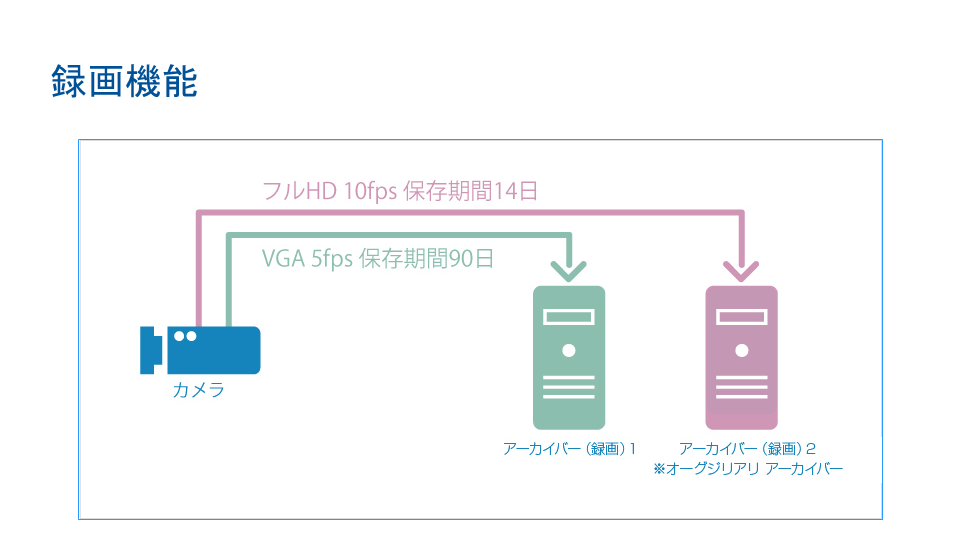 録画機能

フルHD 10fps 保存期間14日

VGA 5fps 保存期間90日

カメラ

アーカイバー（録画）1

アーカイバー（録画）2
※オーグジリアリ アーカイバー